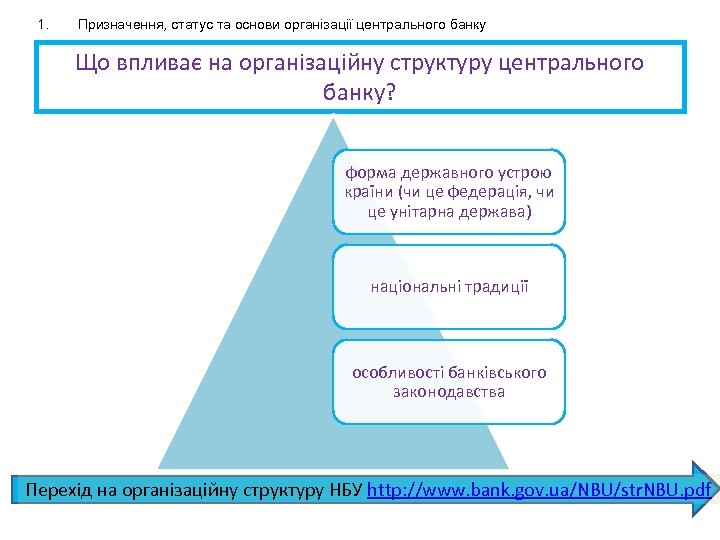 1. Призначення, статус та основи організації центрального банку

Що впливає на організаційну структуру центрального банку?

форма державного устрою країни (чи це федерація, чи це унітарна держава)

національні традиції

особливості банківського законодавства

Перехід на організаційну структуру НБУ http://www.bank.gov.ua/NBU/strNBU.pdf